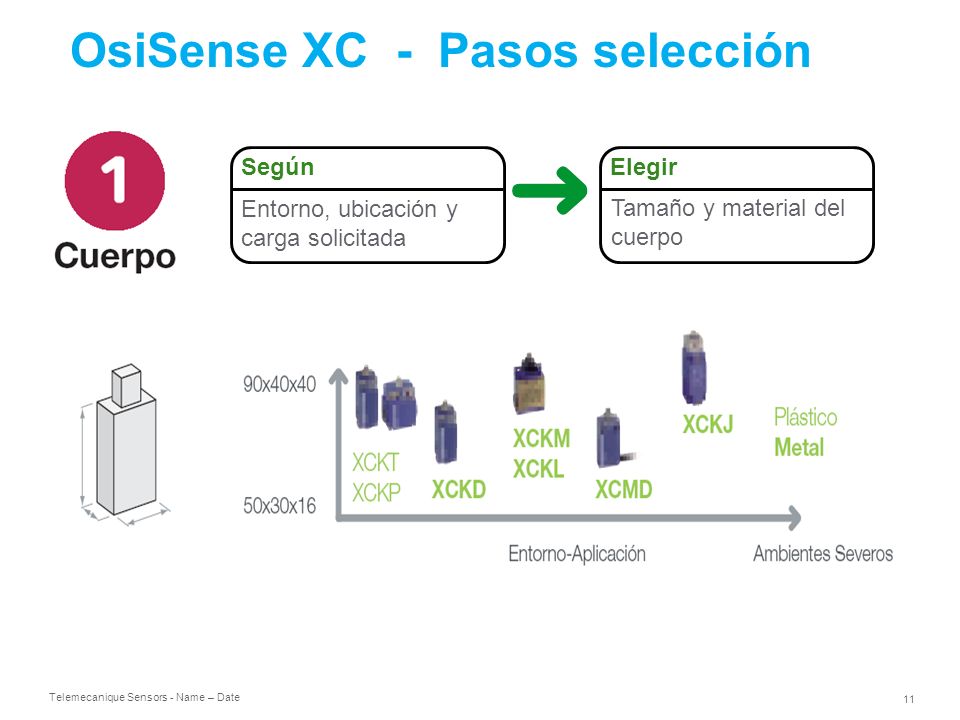 OsiSense XC - Pasos selección

1
Cuerpo

Según
Entorno, ubicación y carga solicitada

Elegir
Tamaño y material del cuerpo

90x40x40
50x30x16
XCKT
XCKP
XCKD
XCKM
XCKL
XCMD
XCKJ
Plástico
Metal
Entorno-Aplicación
Ambientes Severos

Telemecanique Sensors - Name – Date
11